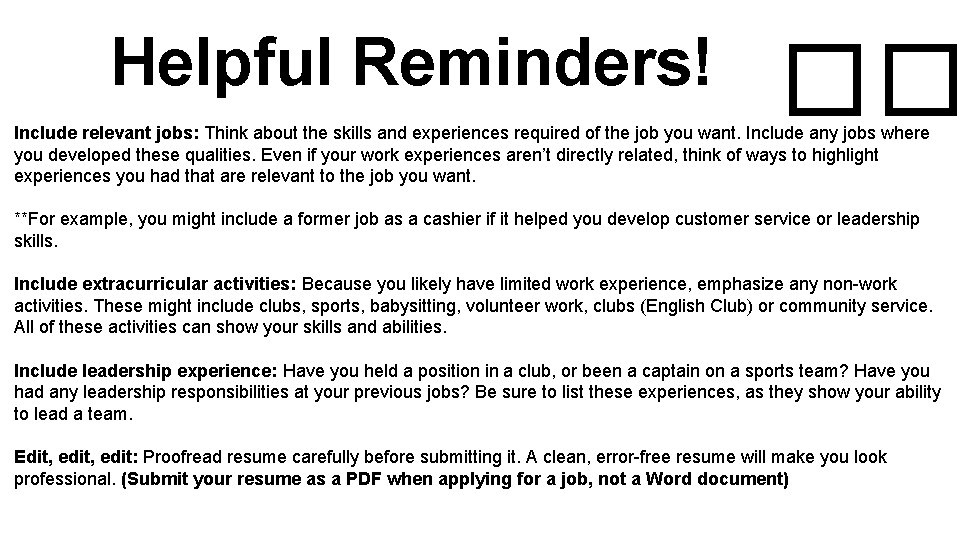 Helpful Reminders!

Include relevant jobs: Think about the skills and experiences required of the job you want. Include any jobs where you developed these qualities. Even if your work experiences aren't directly related, think of ways to highlight experiences you had that are relevant to the job you want.

**For example, you might include a former job as a cashier if it helped you develop customer service or leadership skills.

Include extracurricular activities: Because you likely have limited work experience, emphasize any non-work activities. These might include clubs, sports, babysitting, volunteer work, clubs (English Club) or community service. All of these activities can show your skills and abilities.

Include leadership experience: Have you held a position in a club, or been a captain on a sports team? Have you had any leadership responsibilities at your previous jobs? Be sure to list these experiences, as they show your ability to lead a team.

Edit, edit, edit: Proofread resume carefully before submitting it. A clean, error-free resume will make you look professional. (Submit your resume as a PDF when applying for a job, not a Word document)